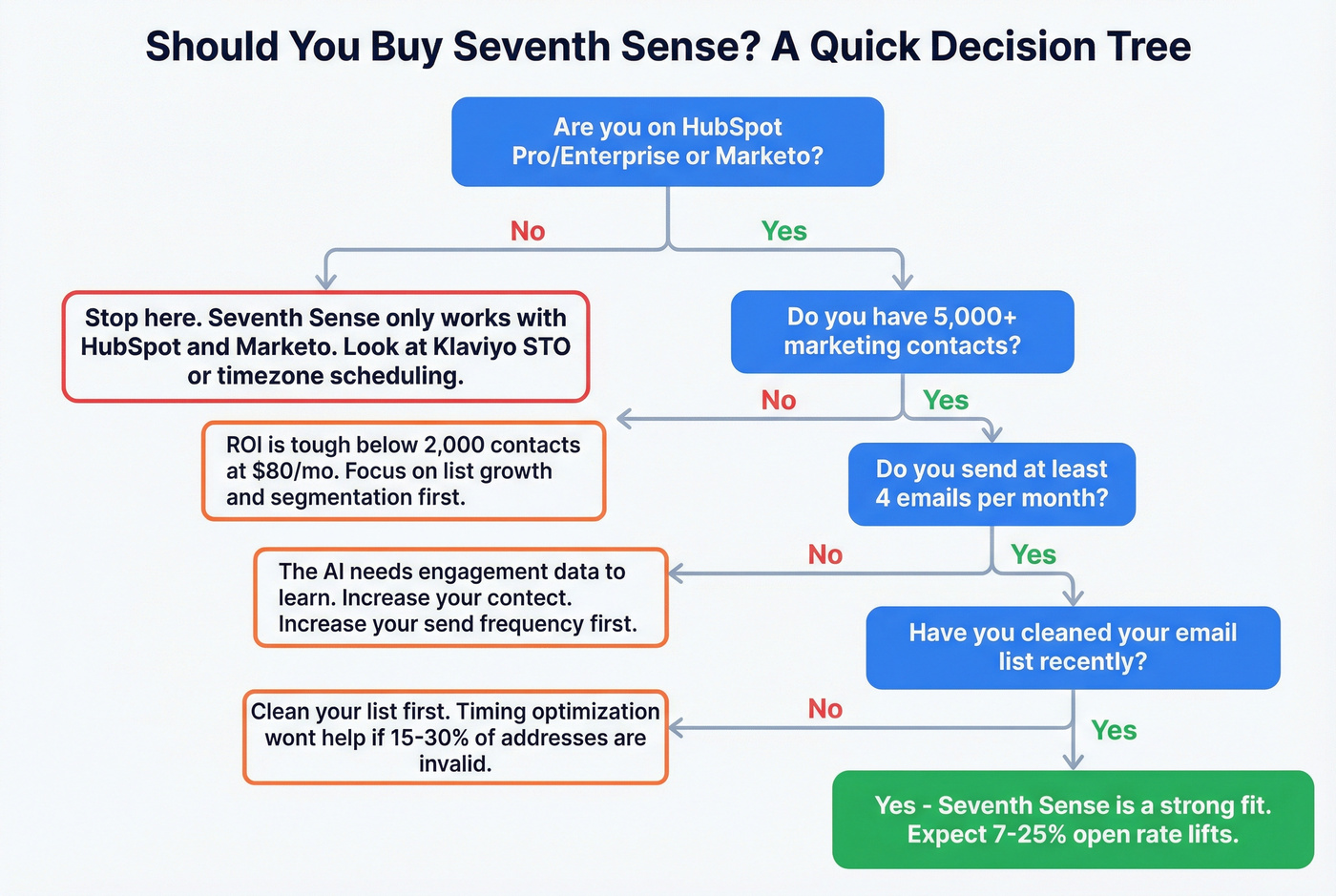 Should You Buy Seventh Sense? A Quick Decision Tree

Are you on HubSpot Pro/Enterprise or Marketo?

No

Yes

Stop here. Seventh Sense only works with HubSpot and Marketo. Look at Klaviyo STO or timezone scheduling.

Do you have 5,000+ marketing contacts?

No

Yes

ROI is tough below 2,000 contacts at $80/mo. Focus on list growth and segmentation first.

Do you send at least 4 emails per month?

No

Yes

The AI needs engagement data to learn. Increase your contect. Increase your send frequency first.

Have you cleaned your email list recently?

No

Yes

Clean your list first. Timing optimization wont help if 15-30% of addresses are invalid.

Yes - Seventh Sense is a strong fit. Expect 7-25% open rate lifts.